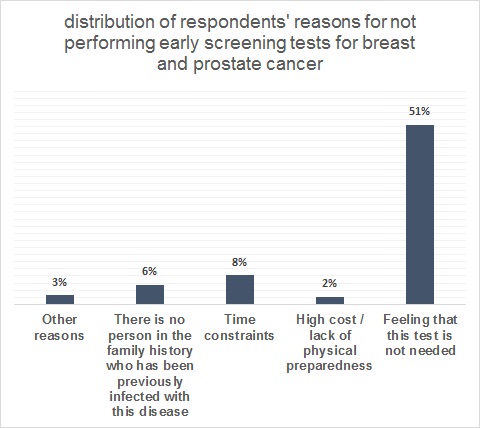 distribution of respondents' reasons for not performing early screening tests for breast and prostate cancer

3%
6%
8%
2%
51%

Other reasons

There is no person in the family history who has been previously infected with this disease

Time constraints

High cost / lack of physical preparedness

Feeling that this test is not needed